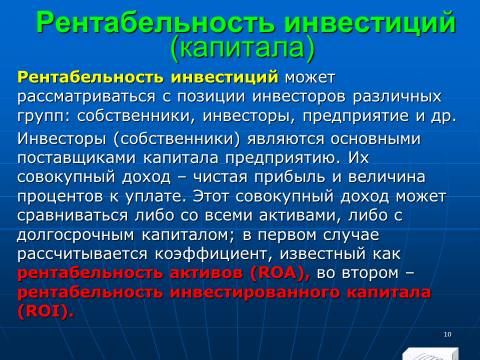 Рентабельность инвестиций (капитала)

Рентабельность инвестиций может рассматриваться с позиции инвесторов различных групп: собственники, инвесторы, предприятие и др.

Инвесторы (собственники) являются основными поставщиками капитала предприятию. Их совокупный доход – чистая прибыль и величина процентов к уплате. Этот совокупный доход может сравниваться либо со всеми активами, либо с долгосрочным капиталом; в первом случае рассчитывается коэффициент, известный как рентабельность активов (ROA), во втором – рентабельность инвестированного капитала (ROI).

10